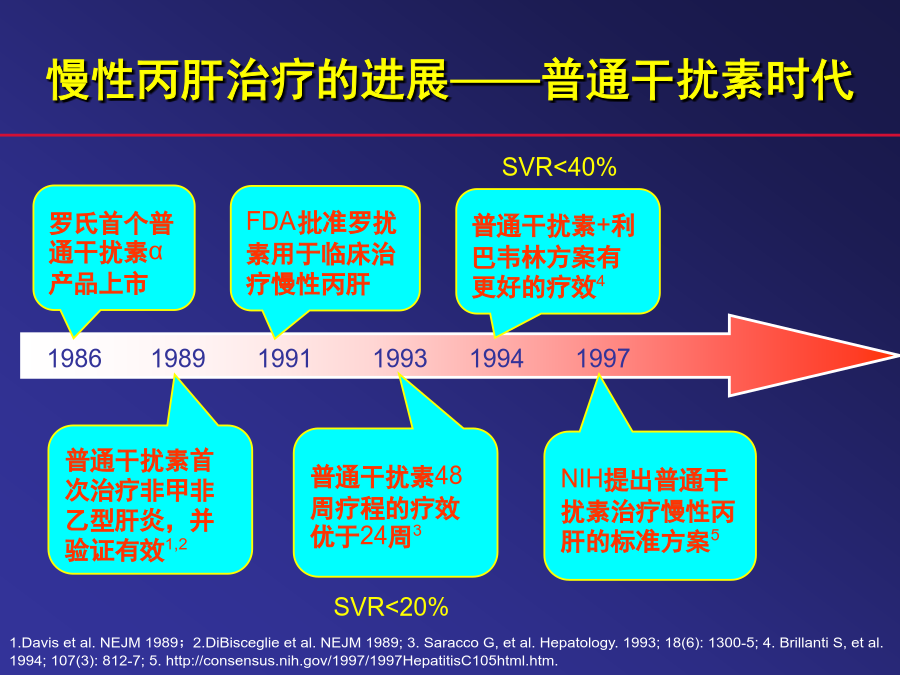 慢性丙肝治疗的进展——普通干扰素时代

SVR<40%

罗氏首个普通干扰素α产品上市

FDA批准罗扰素用于临床治疗慢性丙肝

普通干扰素+利巴韦林方案有更好的疗效$^{4}$

1986 1989 1991 1993 1994 1997

普通干扰素首次治疗非甲非乙型肝炎，并验证有效$^{1,2}$

普通干扰素48周疗程的疗效优于24周$^{3}$

NIH提出普通干扰素治疗慢性丙肝的标准方案$^{5}$

SVR<20%

1.Davis et al. NEJM 1989；2.DiBisceglie et al. NEJM 1989; 3. Saracco G, et al. Hepatology. 1993; 18(6): 1300-5; 4. Brillanti S, et al. 1994; 107(3): 812-7; 5. http://consensus.nih.gov/1997/1997HepatitisC105html.htm.